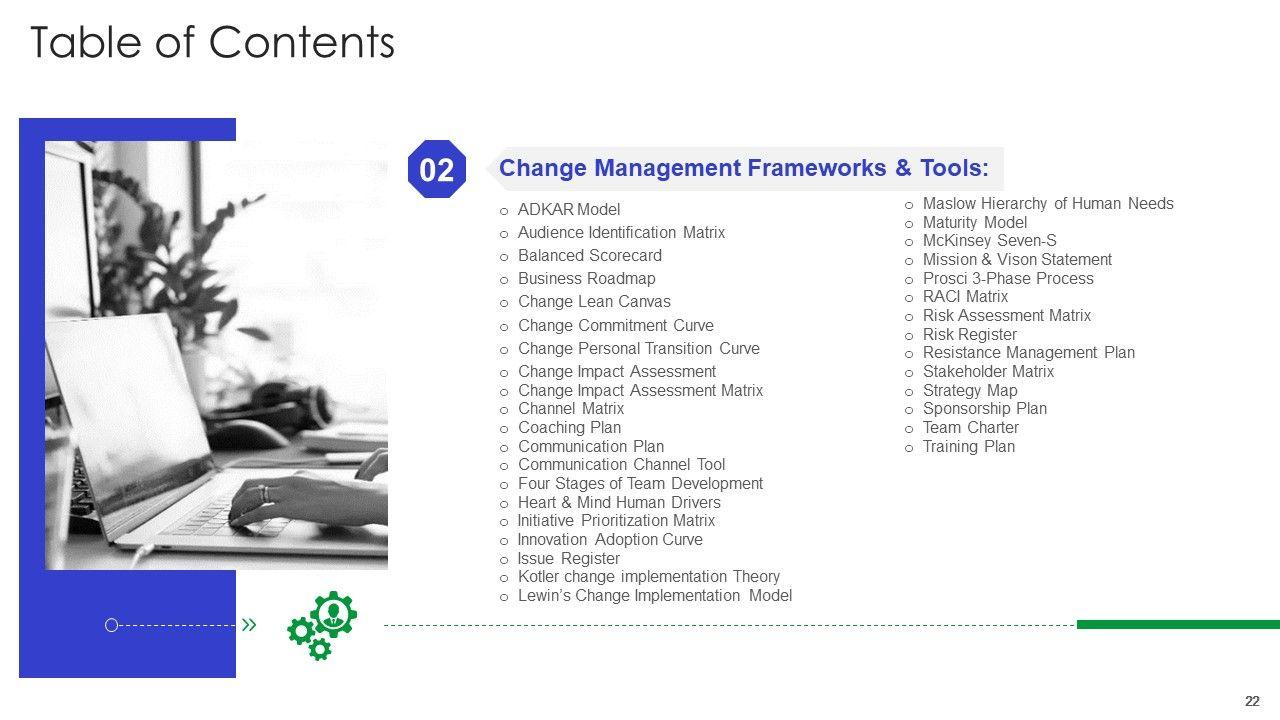 Table of Contents

02

Change Management Frameworks & Tools:

o ADKAR Model
o Audience Identification Matrix
o Balanced Scorecard
o Business Roadmap
o Change Lean Canvas
o Change Commitment Curve
o Change Personal Transition Curve
o Change Impact Assessment
o Change Impact Assessment Matrix
o Channel Matrix
o Coaching Plan
o Communication Plan
o Communication Channel Tool
o Four Stages of Team Development
o Heart & Mind Human Drivers
o Initiative Prioritization Matrix
o Innovation Adoption Curve
o Issue Register
o Kotler change implementation Theory
o Lewin's Change Implementation Model

o Maslow Hierarchy of Human Needs
o Maturity Model
o McKinsey Seven-S
o Mission & Vison Statement
o Prosci 3-Phase Process
o RACI Matrix
o Risk Assessment Matrix
o Risk Register
o Resistance Management Plan
o Stakeholder Matrix
o Strategy Map
o Sponsorship Plan
o Team Charter
o Training Plan

22